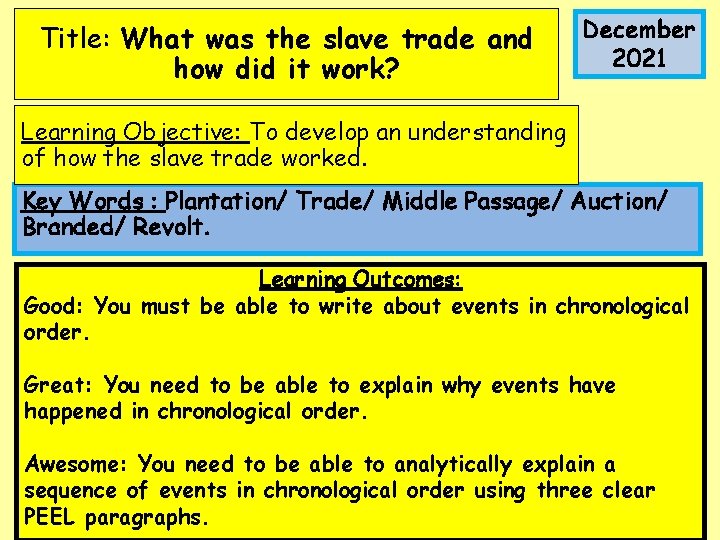 Title: What was the slave trade and how did it work?

December 2021

Learning Objective: To develop an understanding of how the slave trade worked.

Key Words : Plantation/ Trade/ Middle Passage/ Auction/ Branded/ Revolt.

Learning Outcomes:
Good: You must be able to write about events in chronological order.

Great: You need to be able to explain why events have happened in chronological order.

Awesome: You need to be able to analytically explain a sequence of events in chronological order using three clear PEEL paragraphs.